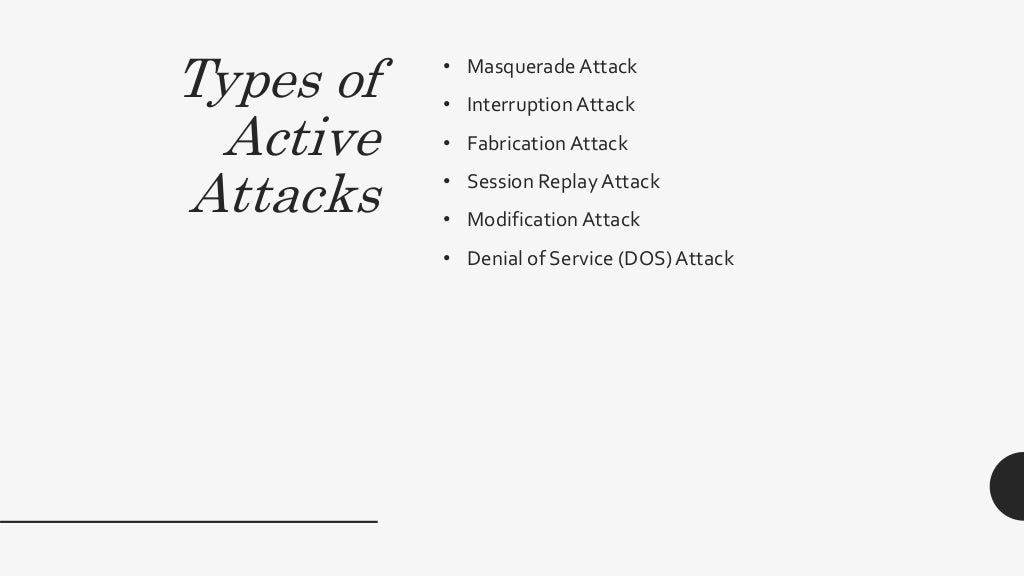 Types of Active Attacks

• Masquerade Attack
• Interruption Attack
• Fabrication Attack
• Session Replay Attack
• Modification Attack
• Denial of Service (DOS) Attack